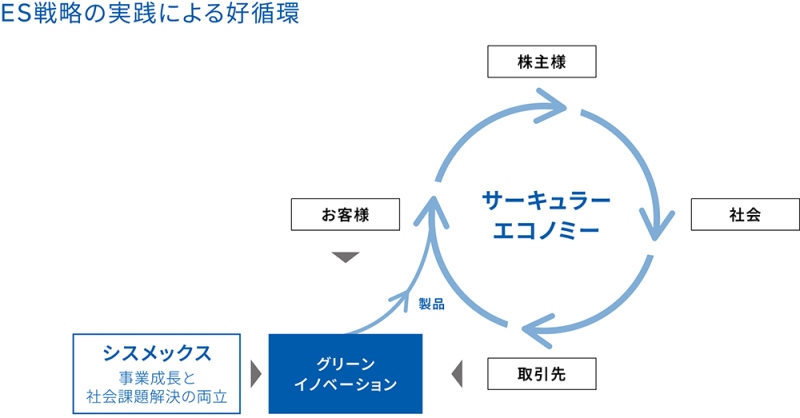 ES戦略の実践による好循環

株主様

お客様

サーキュラー
エコノミー

社会

製品

シスメックス
事業成長と
社会課題解決の両立

グリーン
イノベーション

取引先